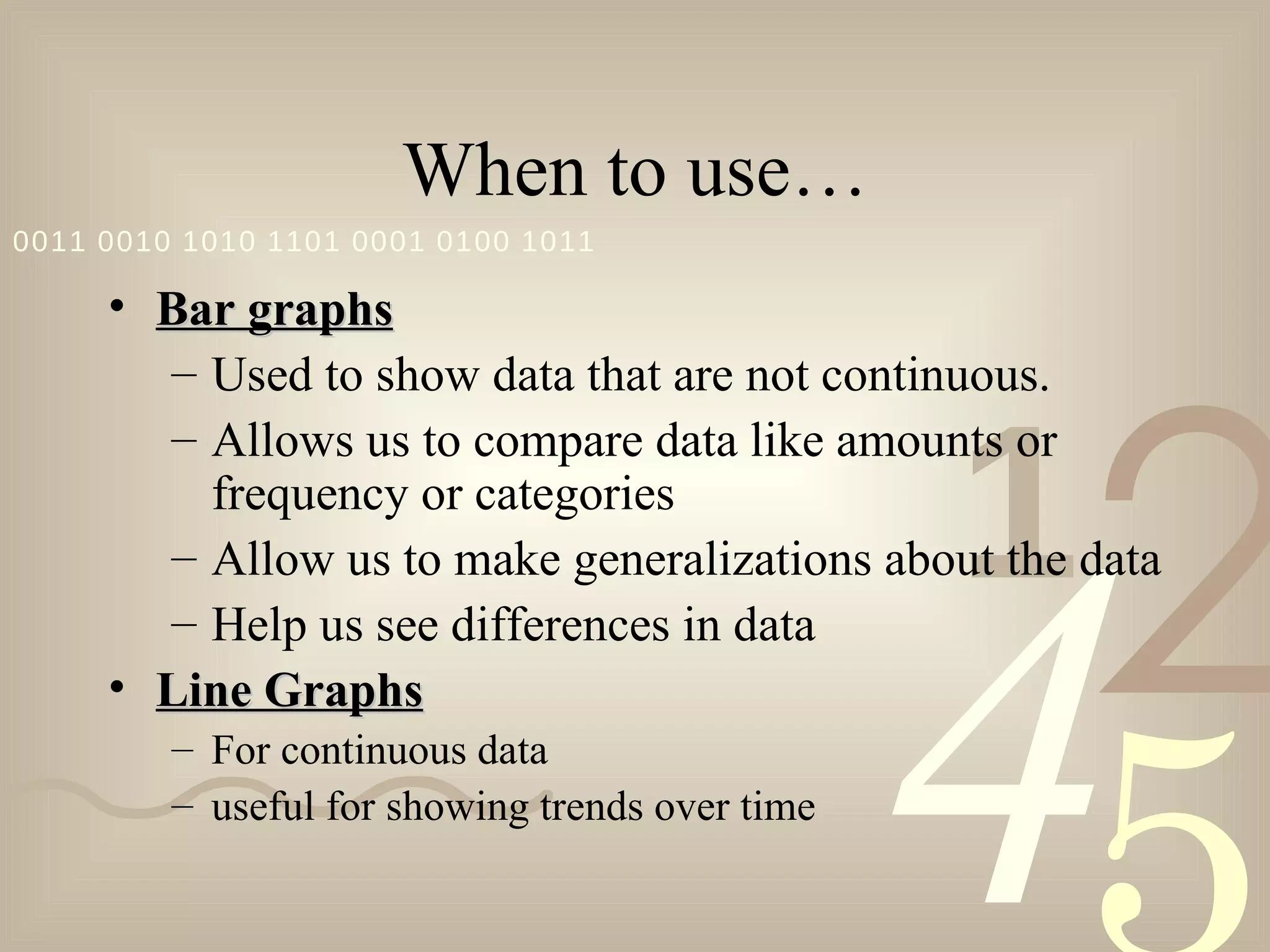 When to use…

0011 0010 1010 1101 0001 0100 1011

• Bar graphs
– Used to show data that are not continuous.
– Allows us to compare data like amounts or frequency or categories
– Allow us to make generalizations about the data
– Help us see differences in data
• Line Graphs
– For continuous data
– useful for showing trends over time

1 2 4 5